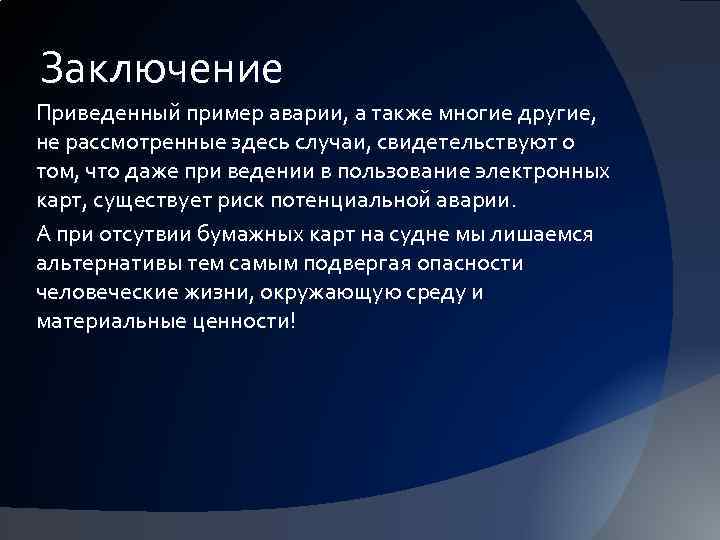 Заключение

Приведенный пример аварии, а также многие другие, не рассмотренные здесь случаи, свидетельствуют о том, что даже при ведении в пользование электронных карт, существует риск потенциальной аварии.

А при отсутвии бумажных карт на судне мы лишаемся альтернативы тем самым подвергая опасности человеческие жизни, окружающую среду и материальные ценности!